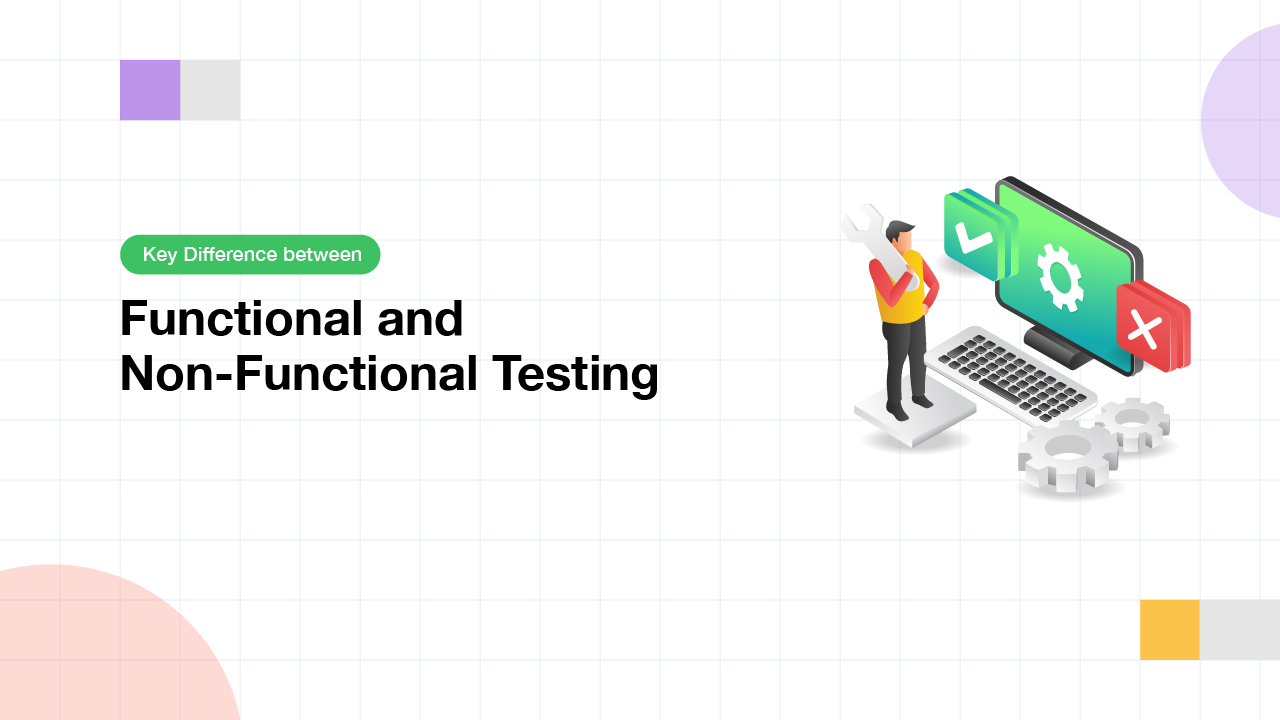 Key Difference between

Functional and Non-Functional Testing